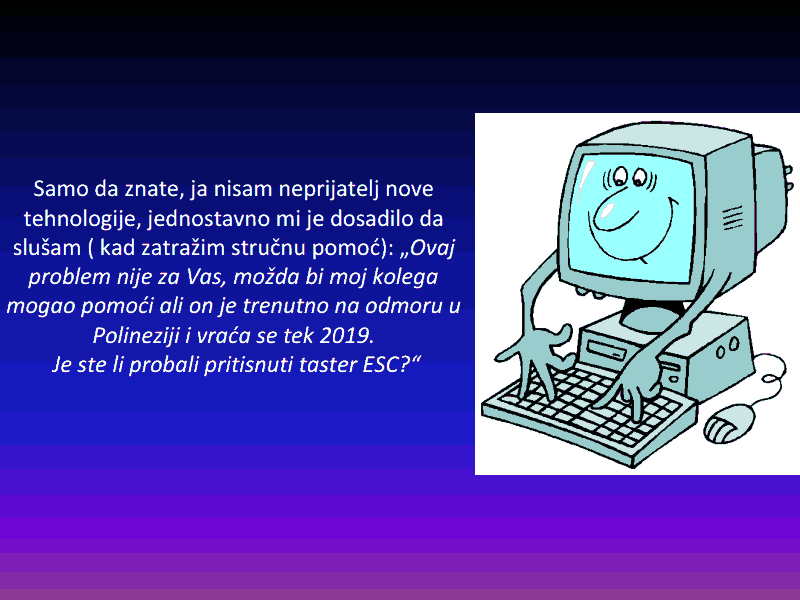 Samo da znate, ja nisam neprijatelj nove tehnologije, jednostavno mi je dosadilo da slušam ( kad zatražim stručnu pomoć): „Ovaj problem nije za Vas, možda bi moj kolega mogao pomoći ali on je trenutno na odmoru u Polineziji i vraća se tek 2019.
Je ste li probali pritisnuti taster ESC?“